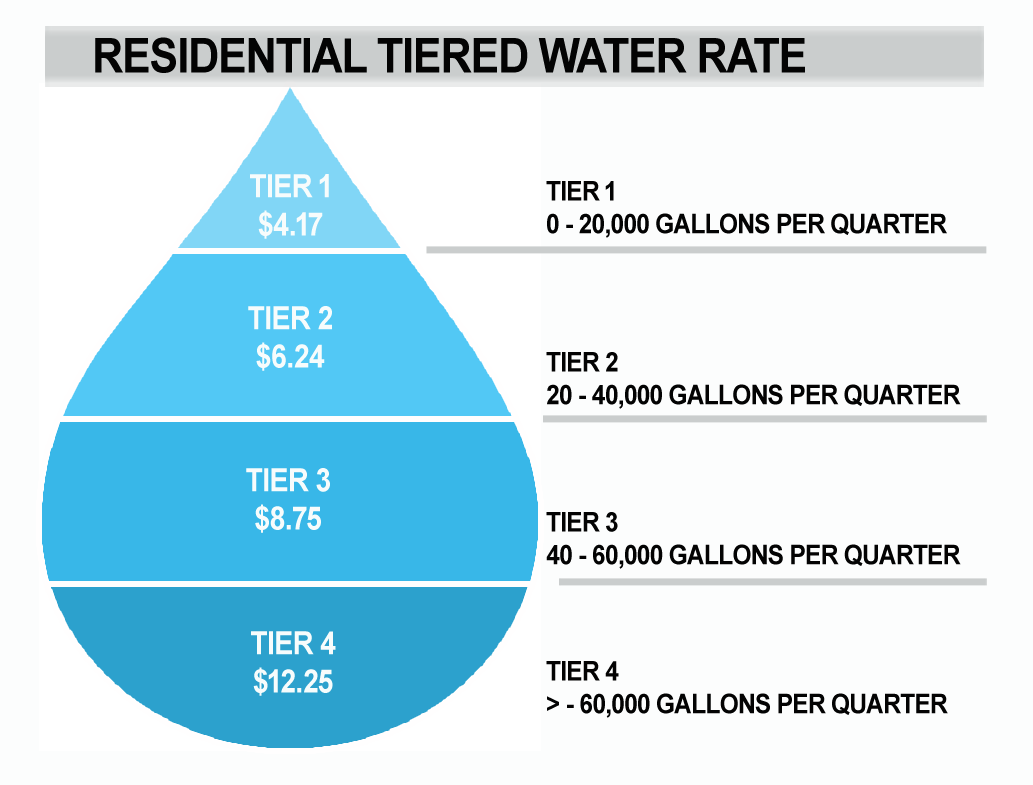 RESIDENTIAL TIERED WATER RATE

TIER 1
$4.17

TIER 2
$6.24

TIER 3
$8.75

TIER 4
$12.25

TIER 1
0 - 20,000 GALLONS PER QUARTER

TIER 2
20 - 40,000 GALLONS PER QUARTER

TIER 3
40 - 60,000 GALLONS PER QUARTER

TIER 4
> - 60,000 GALLONS PER QUARTER